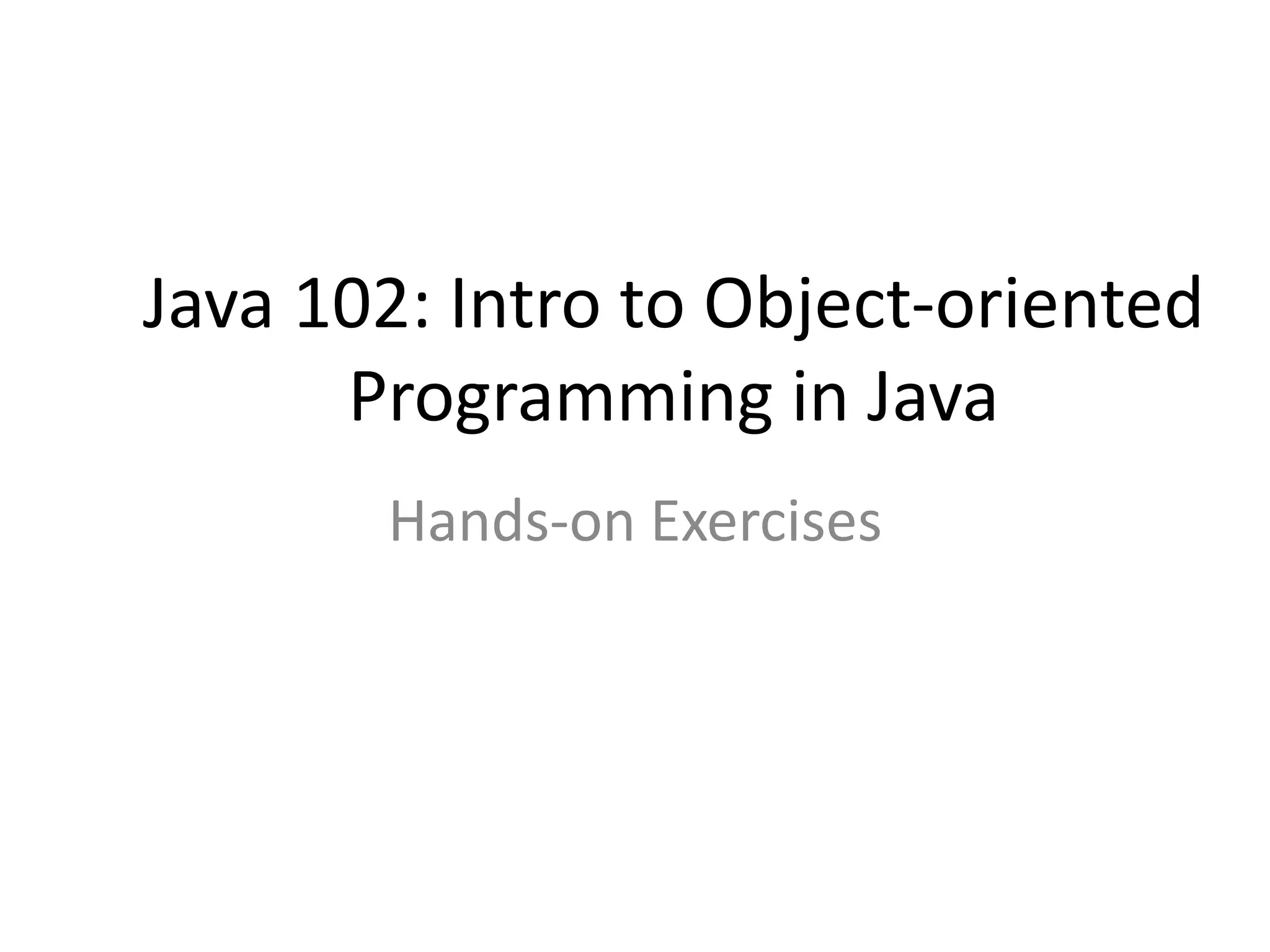 Java 102: Intro to Object-oriented Programming in Java

Hands-on Exercises